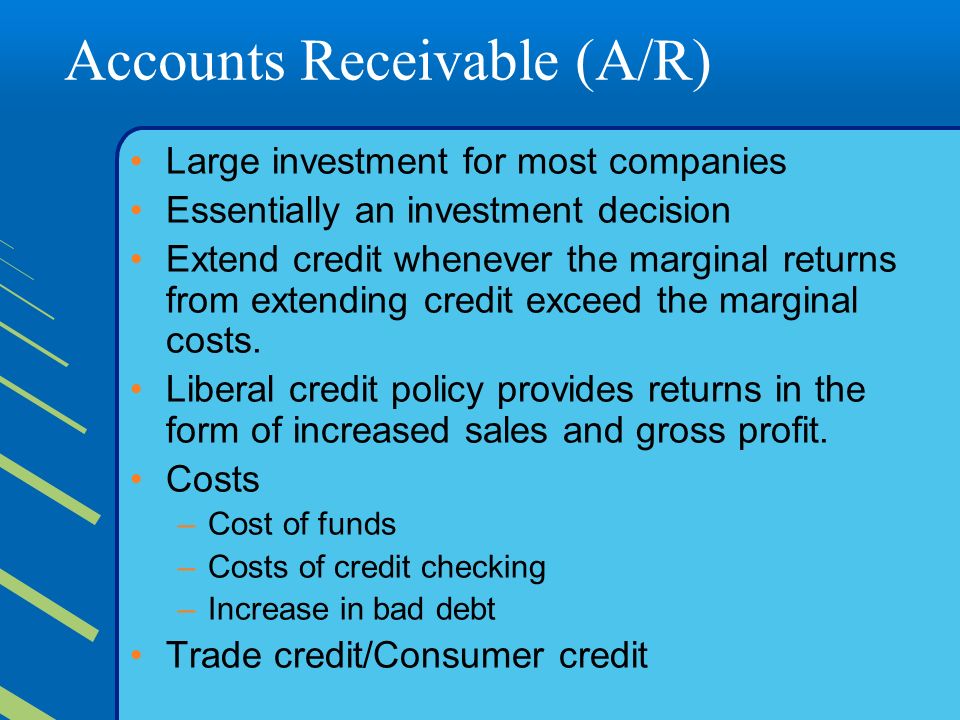 Accounts Receivable (A/R)

• Large investment for most companies
• Essentially an investment decision
• Extend credit whenever the marginal returns from extending credit exceed the marginal costs.
• Liberal credit policy provides returns in the form of increased sales and gross profit.
• Costs
– Cost of funds
– Costs of credit checking
– Increase in bad debt
• Trade credit/Consumer credit